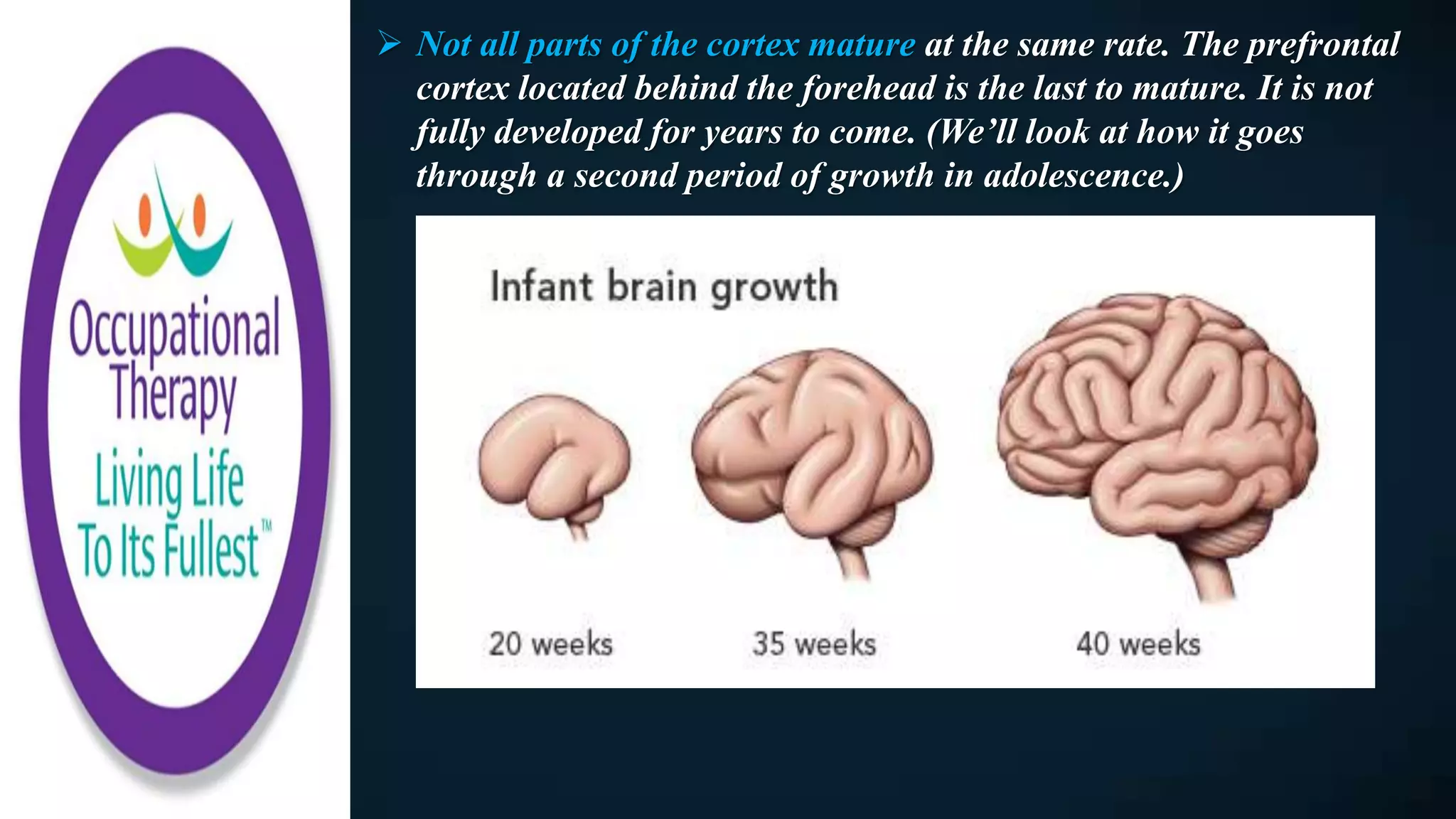 Occupational Therapy
Living Life To Its Fullest™

➢ Not all parts of the cortex mature at the same rate. The prefrontal cortex located behind the forehead is the last to mature. It is not fully developed for years to come. (We'll look at how it goes through a second period of growth in adolescence.)

Infant brain growth

20 weeks
35 weeks
40 weeks